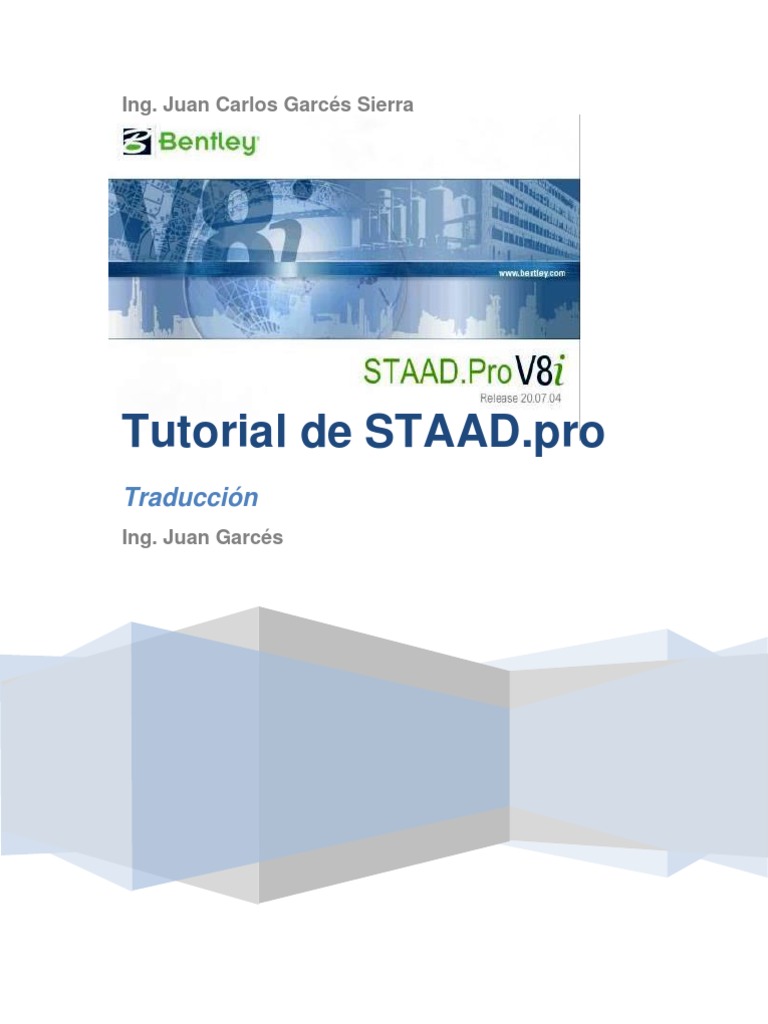 Ing. Juan Carlos Garcés Sierra

Bentley

www.bentley.com

STAAD.Pro V8i
Release 20.07.04

Tutorial de STAAD.pro

Traducción

Ing. Juan Garcés